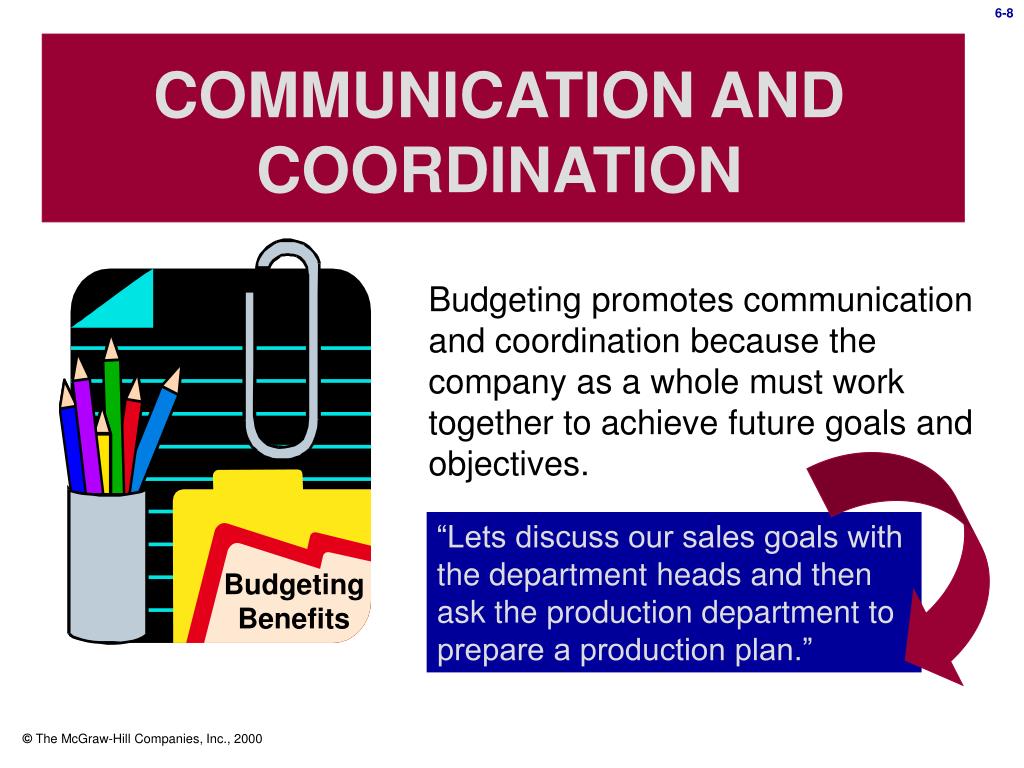 6-8

COMMUNICATION AND COORDINATION

Budgeting Benefits

Budgeting promotes communication and coordination because the company as a whole must work together to achieve future goals and objectives.

“Lets discuss our sales goals with the department heads and then ask the production department to prepare a production plan.”

© The McGraw-Hill Companies, Inc., 2000